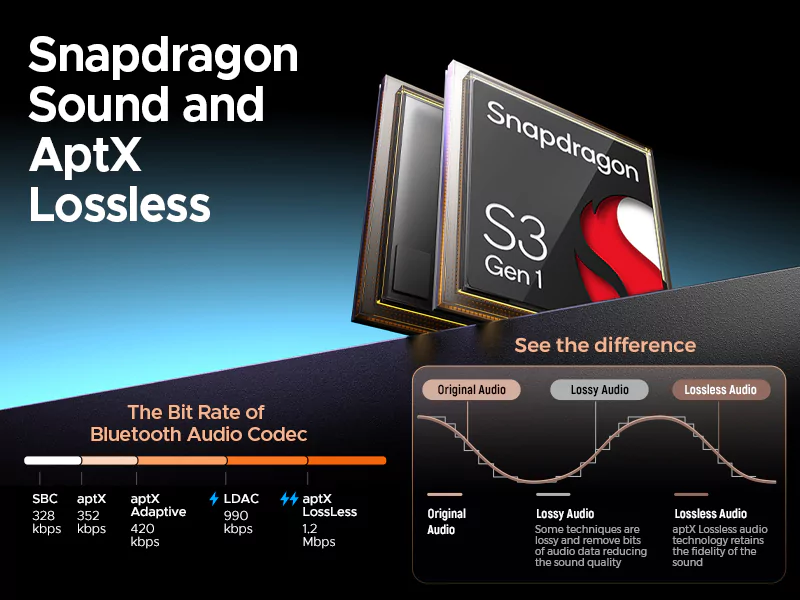 Snapdragon Sound and AptX Lossless

Snapdragon
S3
Gen 1

The Bit Rate of Bluetooth Audio Codec

SBC
328 kbps

aptX
352 kbps

aptX Adaptive
420 kbps

LDAC
990 kbps

aptX LossLess
1.2 Mbps

See the difference

Original Audio

Lossy Audio

Lossless Audio

Original Audio

Lossy Audio
Some techniques are lossy and remove bits of audio data reducing the sound quality

Lossless Audio
aptX Lossless audio technology retains the fidelity of the sound